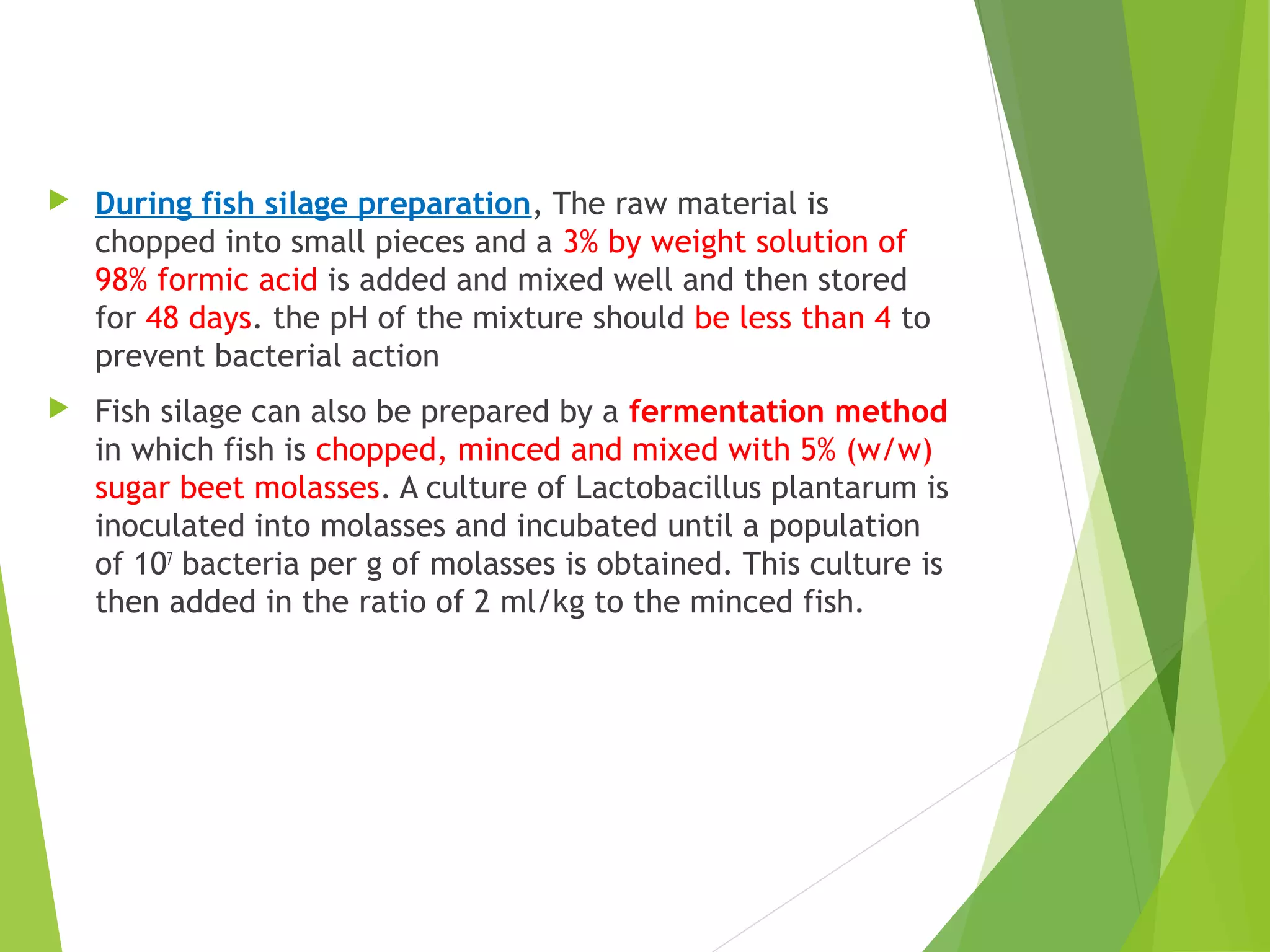 During fish silage preparation, The raw material is chopped into small pieces and a 3% by weight solution of 98% formic acid is added and mixed well and then stored for 48 days. the pH of the mixture should be less than 4 to prevent bacterial action

Fish silage can also be prepared by a fermentation method in which fish is chopped, minced and mixed with 5% (w/w) sugar beet molasses. A culture of Lactobacillus plantarum is inoculated into molasses and incubated until a population of $10^7$ bacteria per g of molasses is obtained. This culture is then added in the ratio of 2 ml/kg to the minced fish.